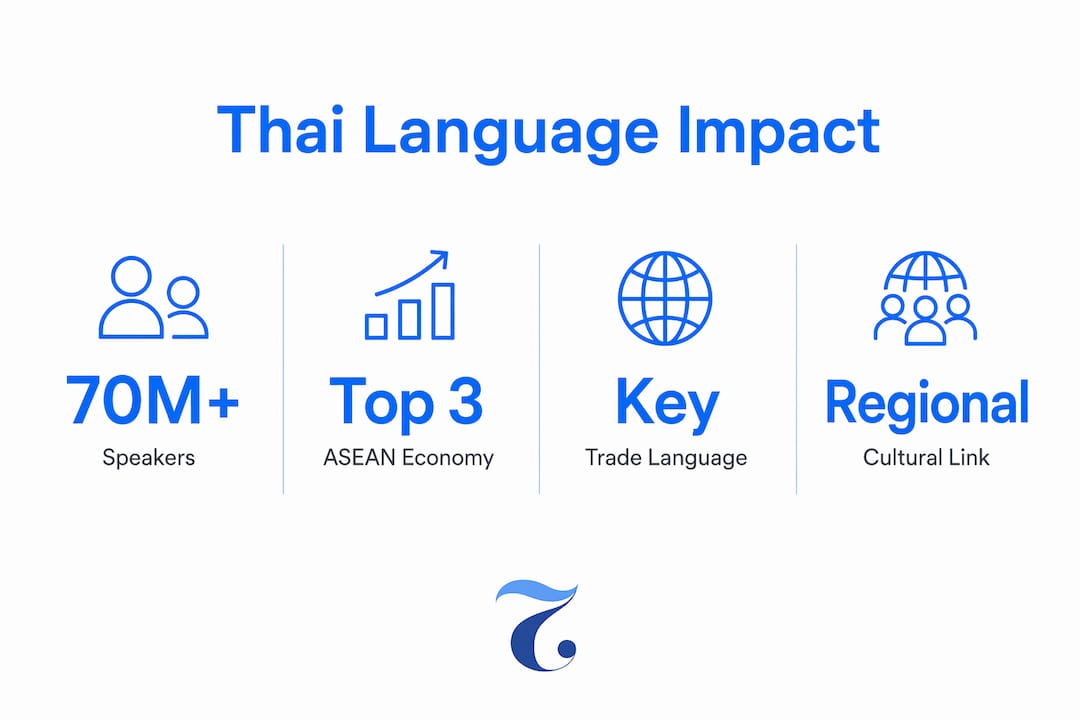 Thai Language Impact

70M+
Speakers

Top 3
ASEAN Economy

Key
Trade Language

Regional
Cultural Link